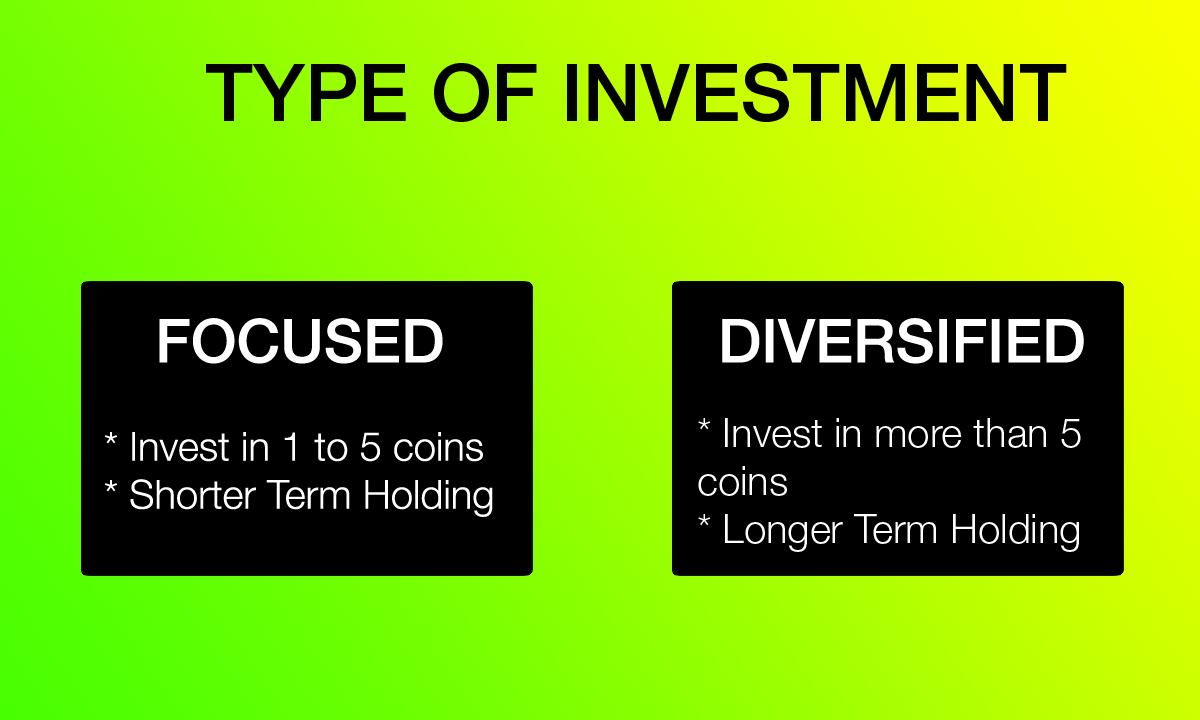 TYPE OF INVESTMENT

FOCUSED

* Invest in 1 to 5 coins
* Shorter Term Holding

DIVERSIFIED

* Invest in more than 5 coins
* Longer Term Holding